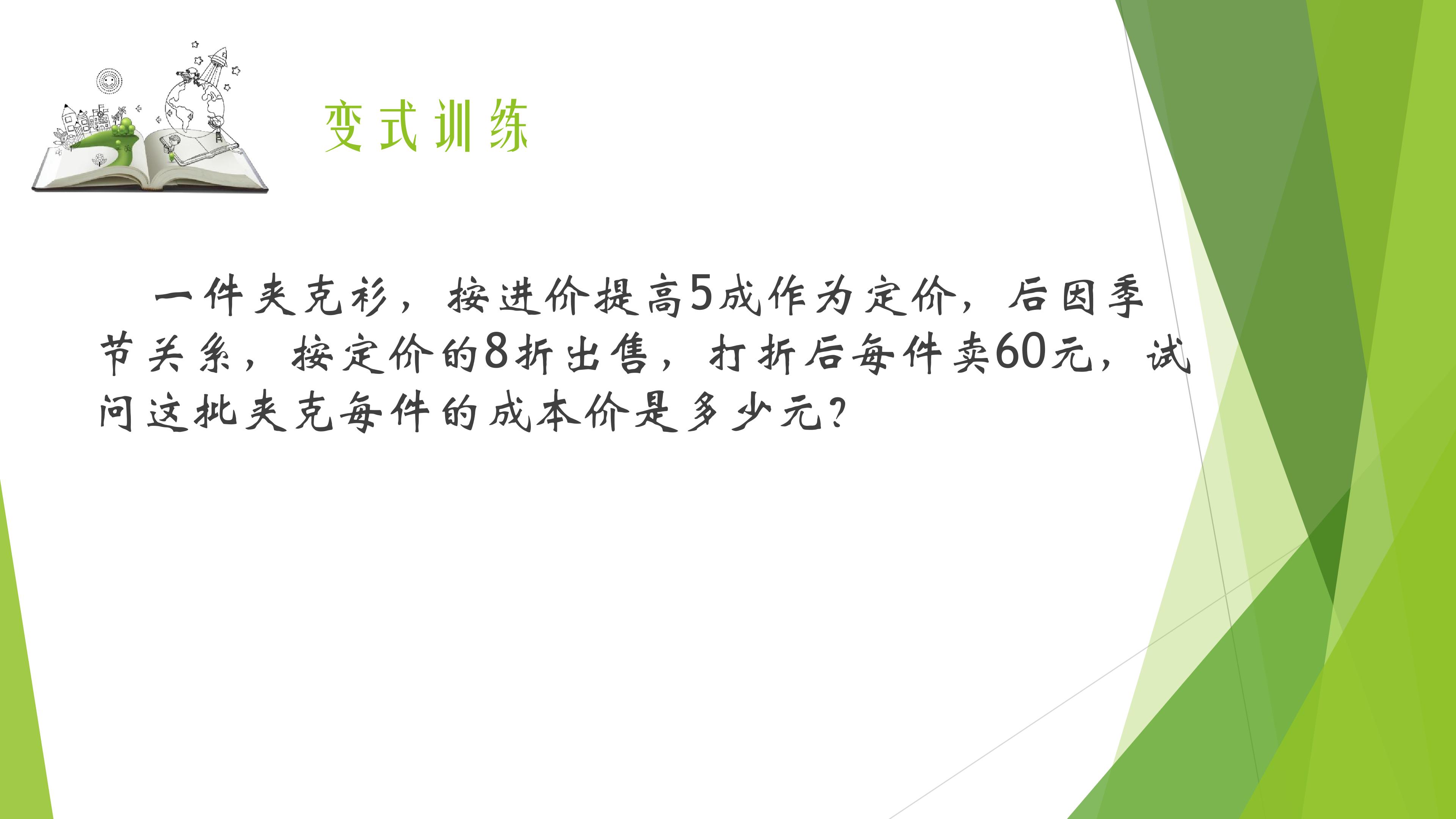 变式训练

一件夹克衫，按进价提高5成作为定价，后因季节关系，按定价的8折出售，打折后每件卖60元，试问这批夹克每件的成本价是多少元?